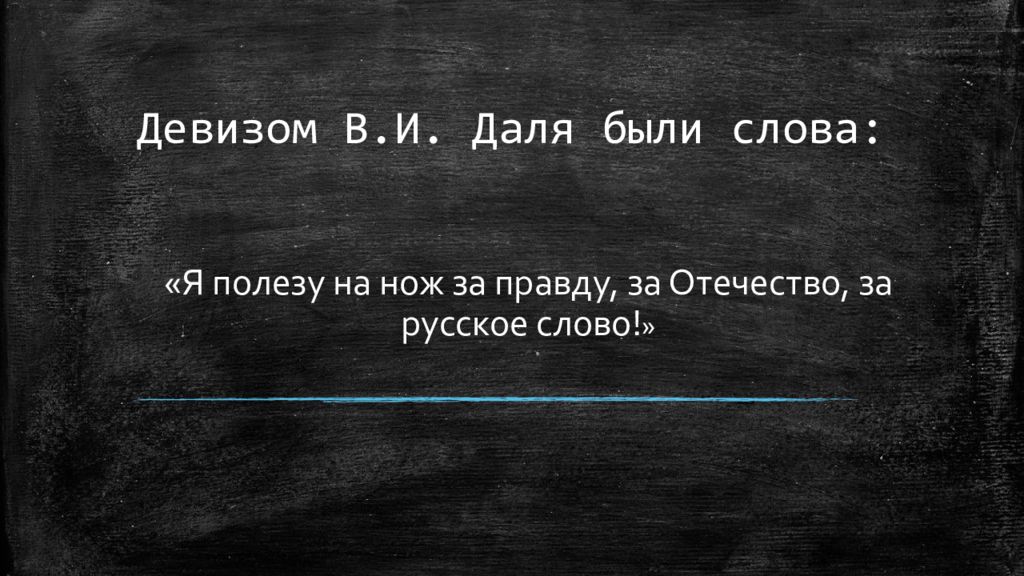 Девизом В.И. Даля были слова:

«Я полезу на нож за правду, за Отечество, за русское слово!»